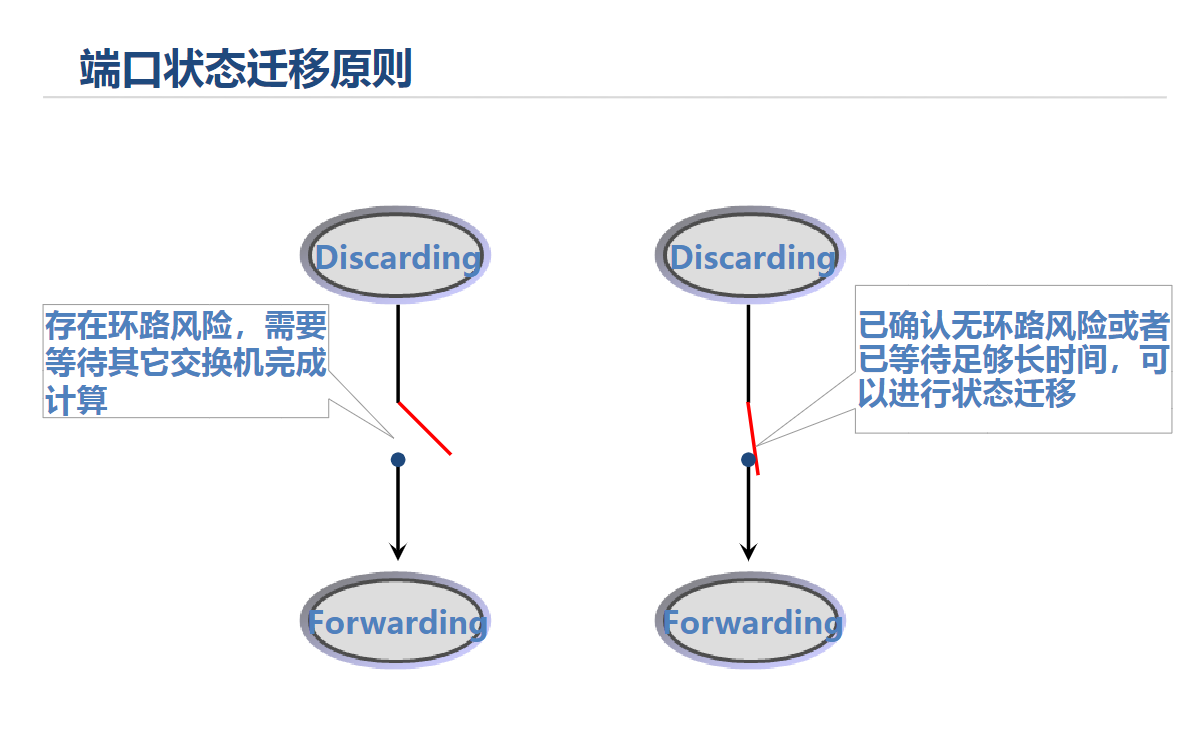 端口状态迁移原则

Discarding

存在环路风险，需要等待其它交换机完成计算

Forwarding

Discarding

已确认无环路风险或者已等待足够长时间，可以进行状态迁移

Forwarding